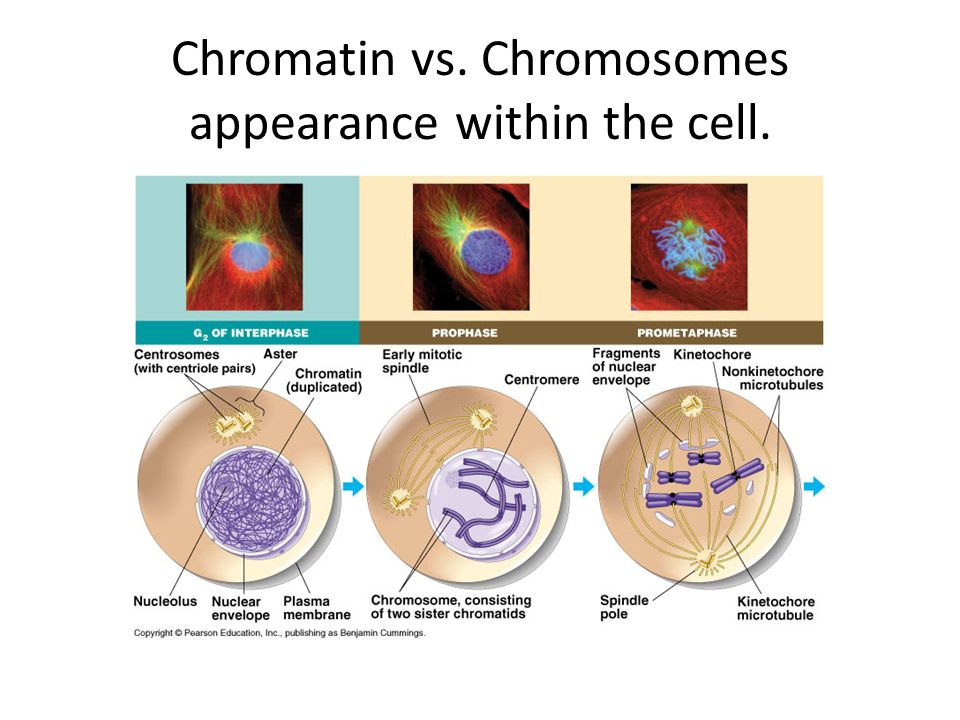 Chromatin vs. Chromosomes appearance within the cell.

$G_2$ OF INTERPHASE

PROPHASE

PROMETAPHASE

Centrosomes (with centriole pairs)

Aster

Chromatin (duplicated)

Early mitotic spindle

Centromere

Fragments of nuclear envelope

Kinetochore

Nonkinetochore microtubules

Nucleolus

Nuclear envelope

Plasma membrane

Chromosome, consisting of two sister chromatids

Spindle pole

Kinetochore microtubule

Copyright © Pearson Education, Inc., publishing as Benjamin Cummings.